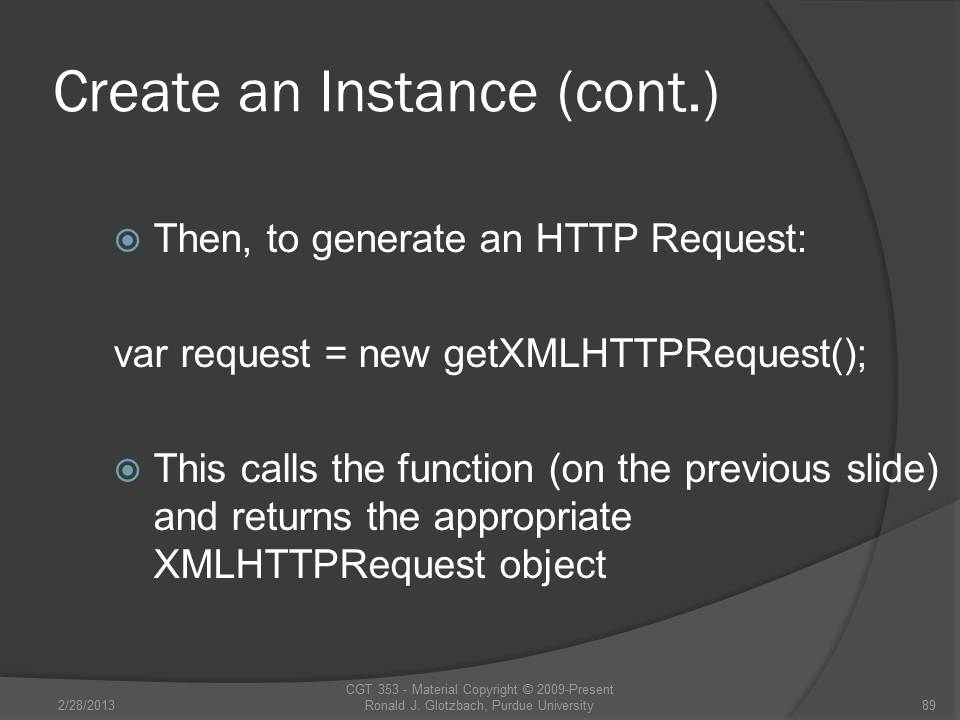 Create an Instance (cont.)

Then, to generate an HTTP Request:

var request = new getXMLHTTPRequest();

This calls the function (on the previous slide) and returns the appropriate XMLHTTPRequest object

2/28/2013

CGT 353 - Material Copyright © 2009-Present Ronald J. Glotzbach, Purdue University

89